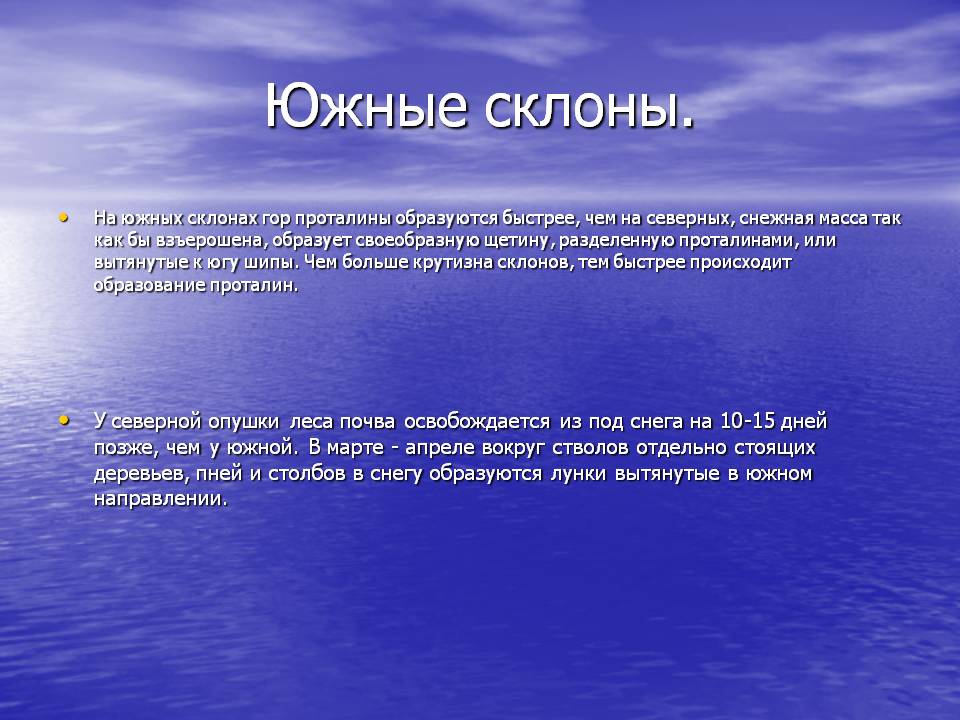 Южные склоны.

• На южных склонах гор проталины образуются быстрее, чем на северных, снежная масса так как бы взъерошена, образует своеобразную щетину, разделенную проталинами, или вытянутые к югу шипы. Чем больше крутизна склонов, тем быстрее происходит образование проталин.

• У северной опушки леса почва освобождается из под снега на 10-15 дней позже, чем у южной. В марте - апреле вокруг стволов отдельно стоящих деревьев, пней и столбов в снегу образуются лунки вытянутые в южном направлении.